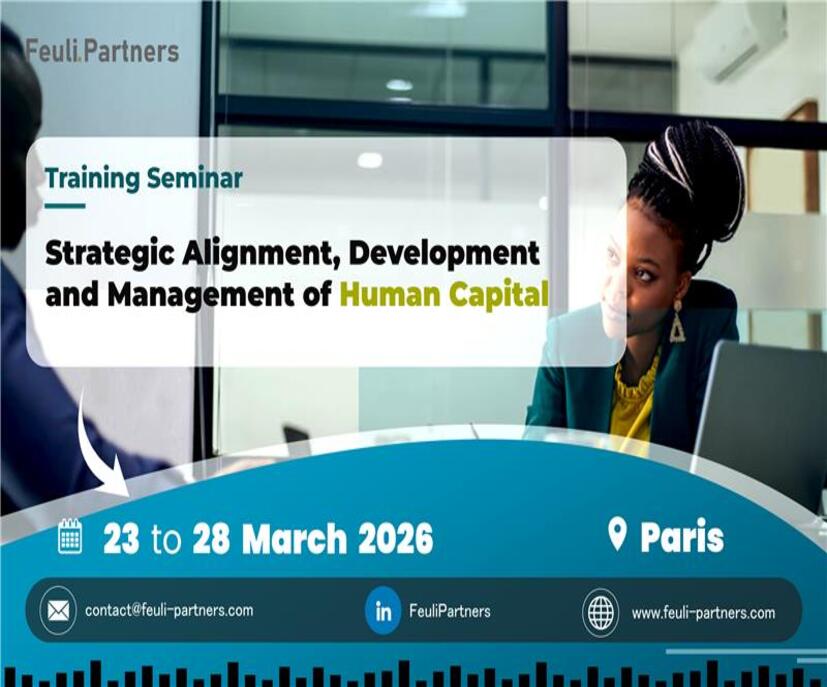 Feuli Partners

Training Seminar

Strategic Alignment, Development and Management of Human Capital

23 to 28 March 2026

Paris

contact@feuli-partners.com

in FeuliPartners

www.feuli-partners.com